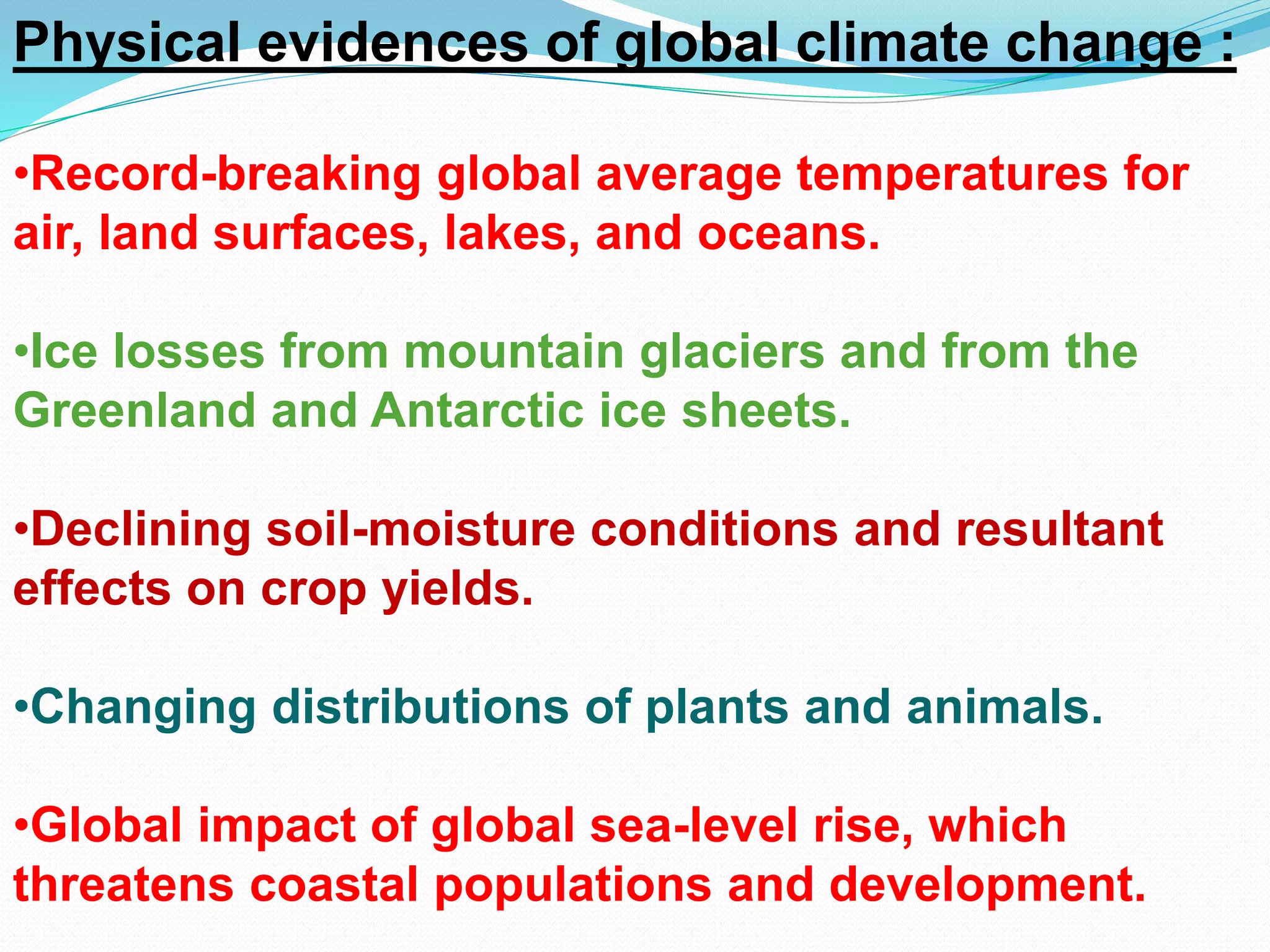 Physical evidences of global climate change :

•Record-breaking global average temperatures for air, land surfaces, lakes, and oceans.

•Ice losses from mountain glaciers and from the Greenland and Antarctic ice sheets.

•Declining soil-moisture conditions and resultant effects on crop yields.

•Changing distributions of plants and animals.

•Global impact of global sea-level rise, which threatens coastal populations and development.